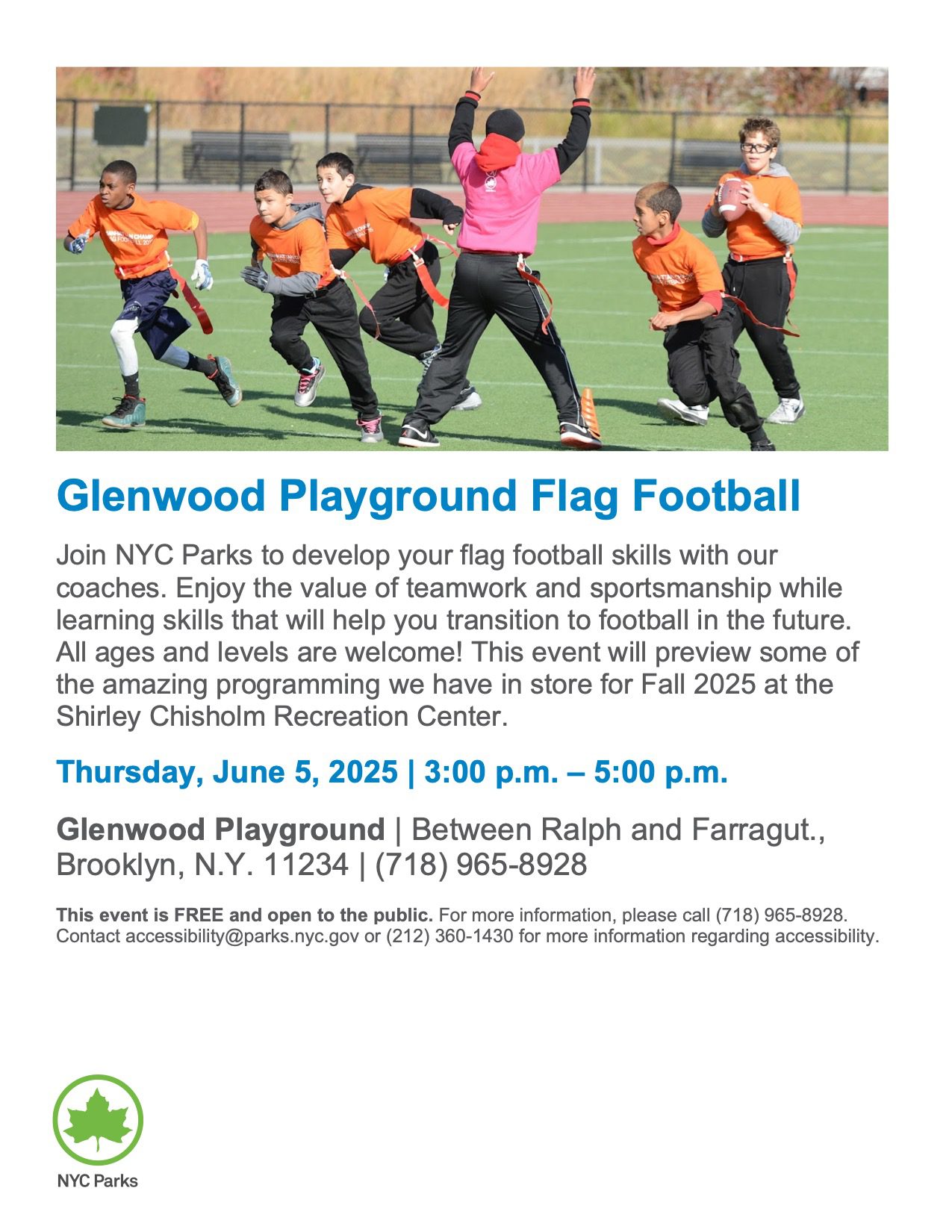 Glenwood Playground Flag Football

Join NYC Parks to develop your flag football skills with our coaches. Enjoy the value of teamwork and sportsmanship while learning skills that will help you transition to football in the future. All ages and levels are welcome! This event will preview some of the amazing programming we have in store for Fall 2025 at the Shirley Chisholm Recreation Center.

Thursday, June 5, 2025 | 3:00 p.m. – 5:00 p.m.

Glenwood Playground | Between Ralph and Farragut., Brooklyn, N.Y. 11234 | (718) 965-8928

This event is FREE and open to the public. For more information, please call (718) 965-8928. Contact accessibility@parks.nyc.gov or (212) 360-1430 for more information regarding accessibility.

NYC Parks